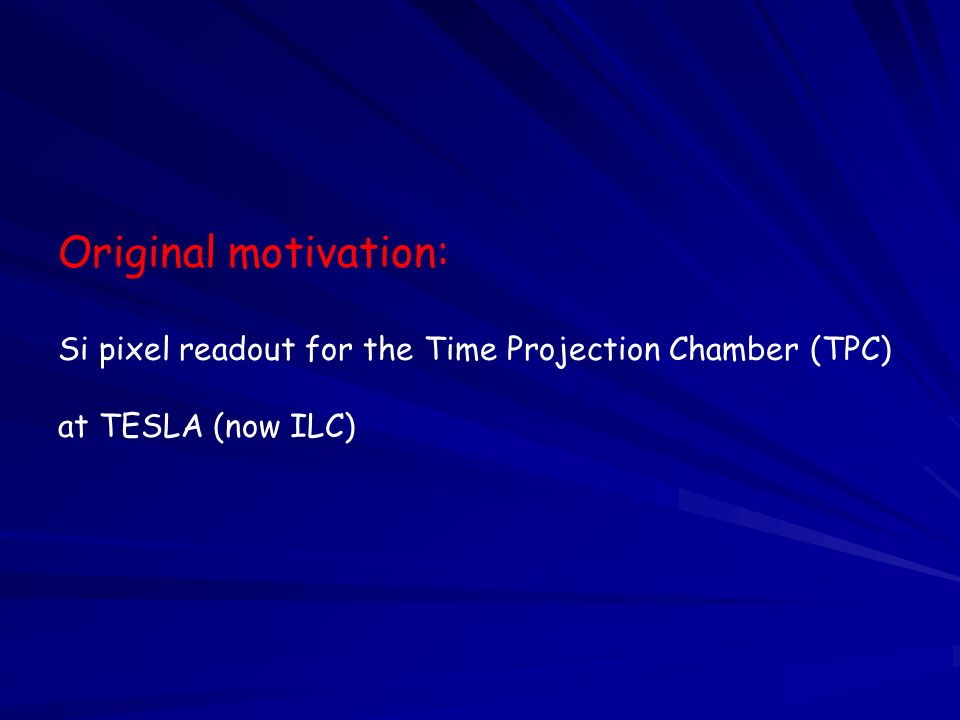 Original motivation:

Si pixel readout for the Time Projection Chamber (TPC)

at TESLA (now ILC)